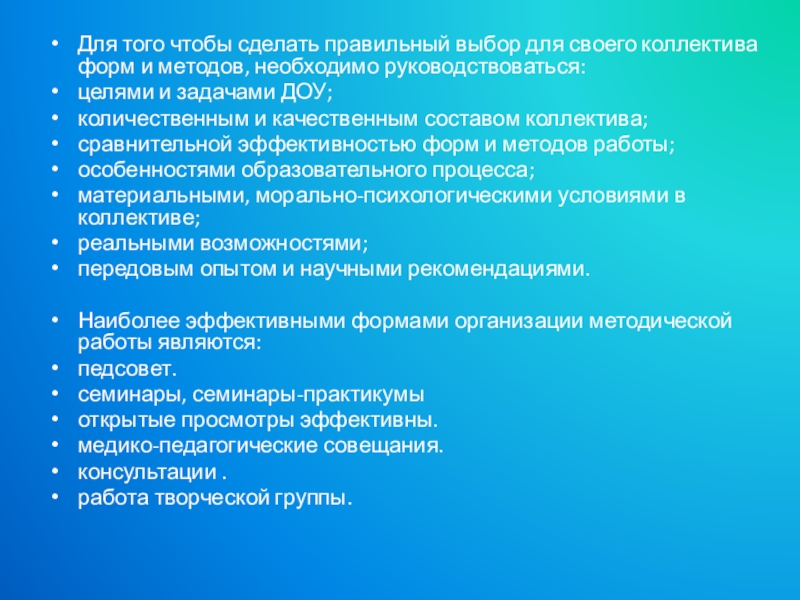 • Для того чтобы сделать правильный выбор для своего коллектива форм и методов, необходимо руководствоваться:
• целями и задачами ДОУ;
• количественным и качественным составом коллектива;
• сравнительной эффективностью форм и методов работы;
• особенностями образовательного процесса;
• материальными, морально-психологическими условиями в коллективе;
• реальными возможностями;
• передовым опытом и научными рекомендациями.

• Наиболее эффективными формами организации методической работы являются:
• педсовет.
• семинары, семинары-практикумы
• открытые просмотры эффективны.
• медико-педагогические совещания.
• консультации .
• работа творческой группы.